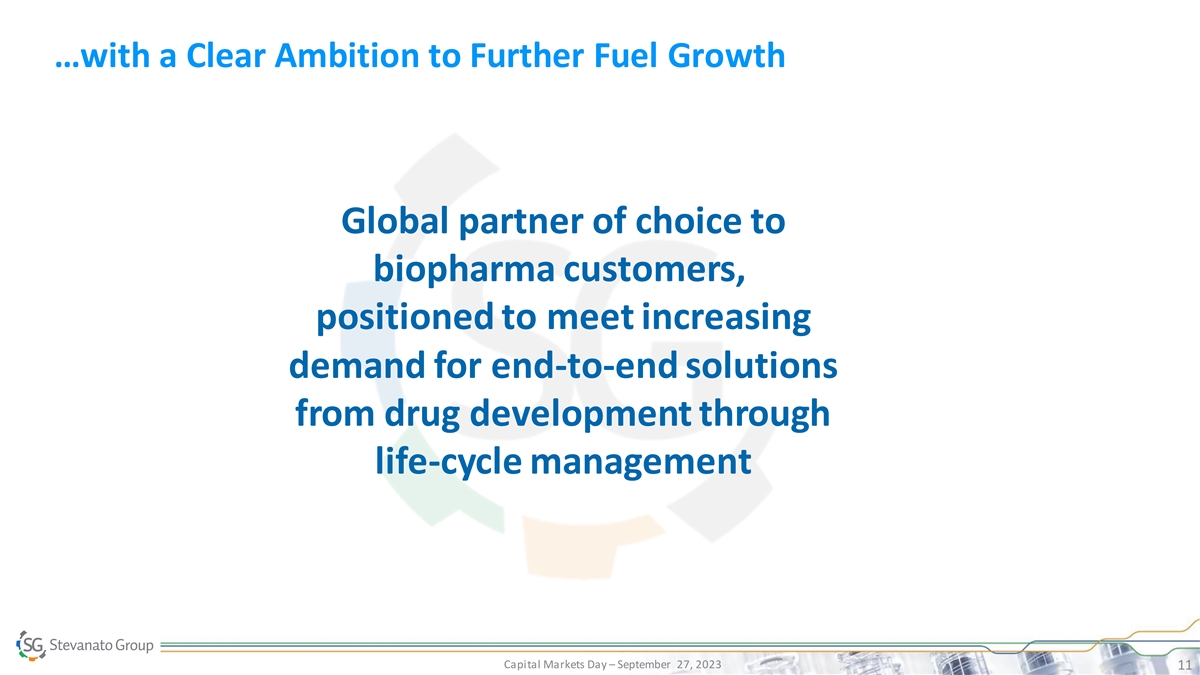 …with a Clear Ambition to Further Fuel Growth

Global partner of choice to biopharma customers, positioned to meet increasing demand for end-to-end solutions from drug development through life-cycle management

SG Stevanato Group

Capital Markets Day – September 27, 2023

11